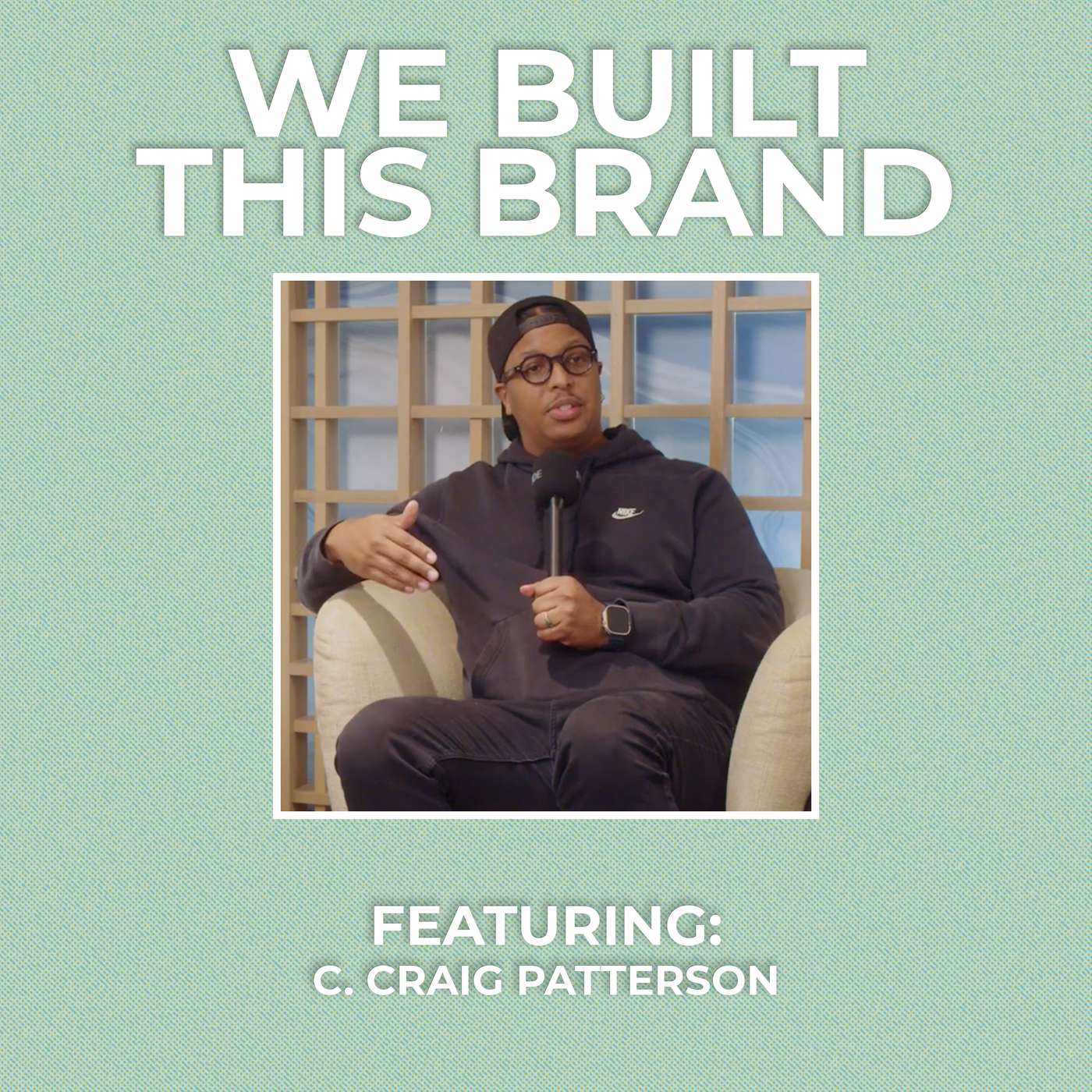 WE BUILT THIS BRAND

NIKE

FEATURING:
C. CRAIG PATTERSON